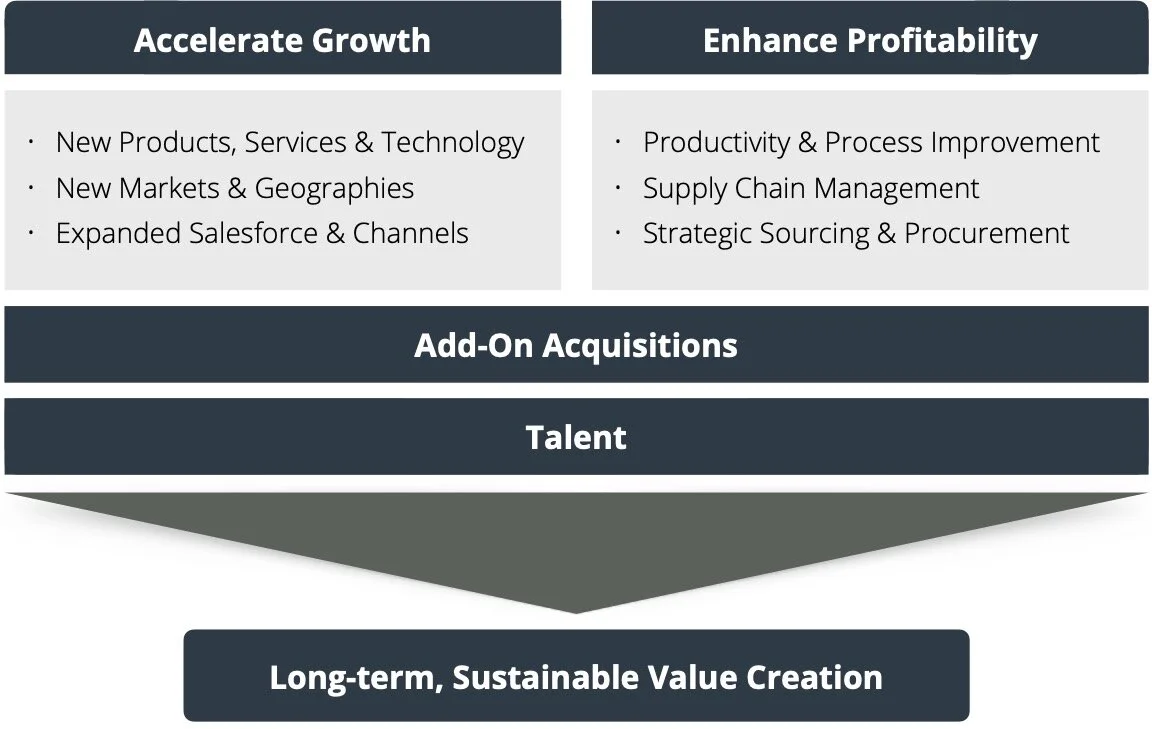 Accelerate Growth

· New Products, Services & Technology
· New Markets & Geographies
· Expanded Salesforce & Channels

Enhance Profitability

· Productivity & Process Improvement
· Supply Chain Management
· Strategic Sourcing & Procurement

Add-On Acquisitions

Talent

Long-term, Sustainable Value Creation